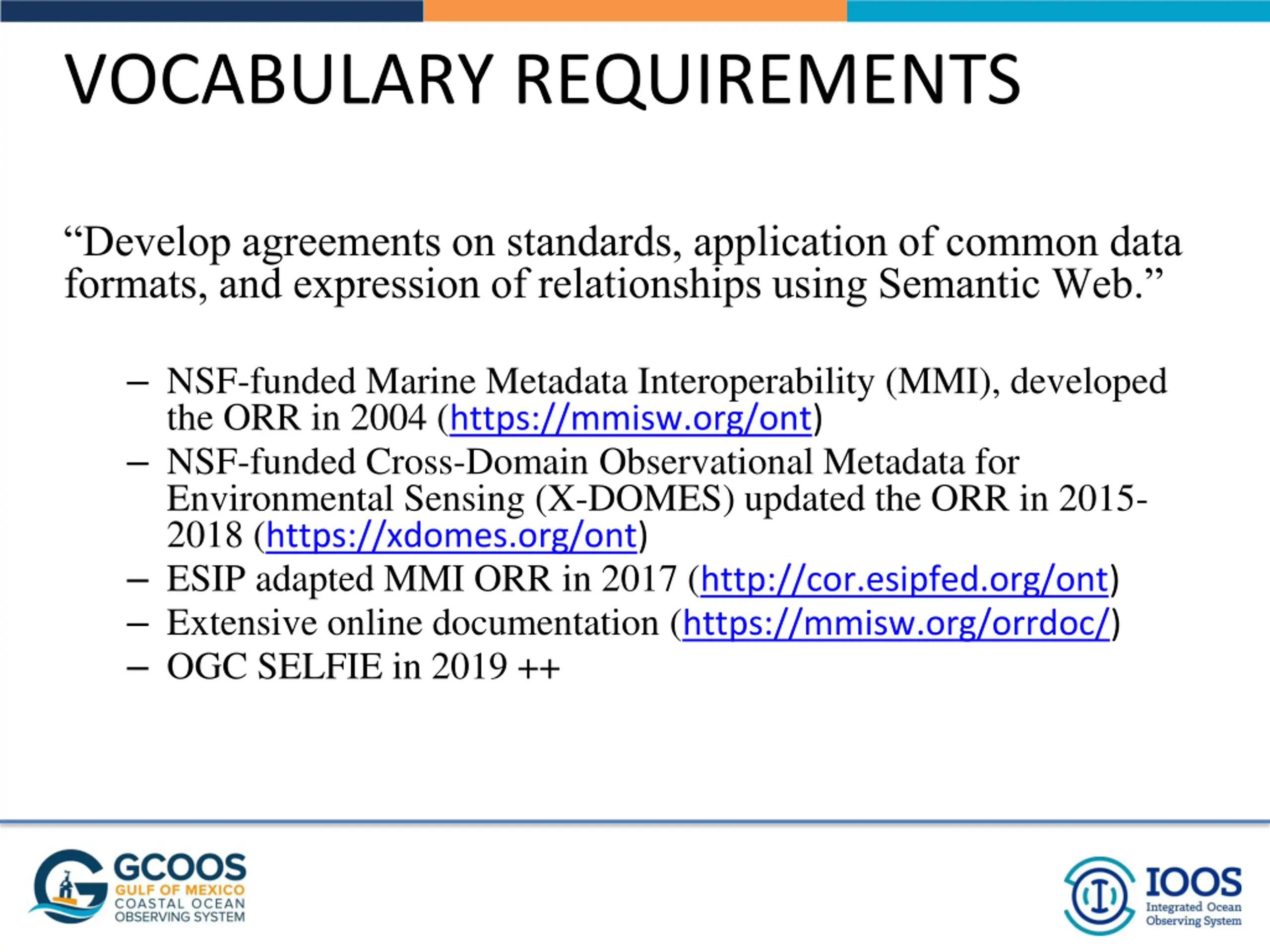 VOCABULARY REQUIREMENTS

“Develop agreements on standards, application of common data formats, and expression of relationships using Semantic Web.”

– NSF-funded Marine Metadata Interoperability (MMI), developed the ORR in 2004 (https://mmisw.org/ont)
– NSF-funded Cross-Domain Observational Metadata for Environmental Sensing (X-DOMES) updated the ORR in 2015-2018 (https://xdomes.org/ont)
– ESIP adapted MMI ORR in 2017 (http://cor.esipfed.org/ont)
– Extensive online documentation (https://mmisw.org/orrdoc/)
– OGC SELFIE in 2019 ++

GCOOS GULF OF MEXICO COASTAL OCEAN OBSERVING SYSTEM

IOOS Integrated Ocean Observing System